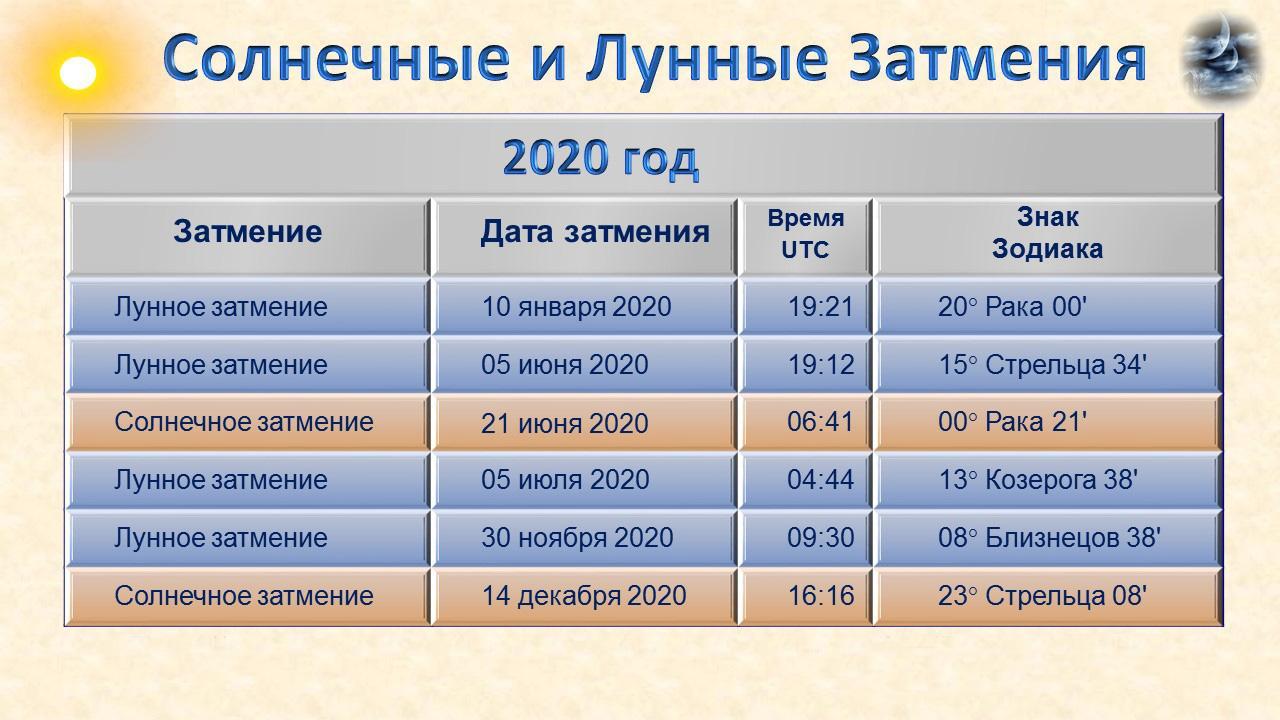 Солнечные и Лунные Затмения

2020 год

| Затмение | Дата затмения | Время UTC | Знак Зодиака |
|---|---|---|---|
| Лунное затмение | 10 января 2020 | 19:21 | 20° Рака 00' |
| Лунное затмение | 05 июня 2020 | 19:12 | 15° Стрельца 34' |
| Солнечное затмение | 21 июня 2020 | 06:41 | 00° Рака 21' |
| Лунное затмение | 05 июля 2020 | 04:44 | 13° Козерога 38' |
| Лунное затмение | 30 ноября 2020 | 09:30 | 08° Близнецов 38' |
| Солнечное затмение | 14 декабря 2020 | 16:16 | 23° Стрельца 08' |